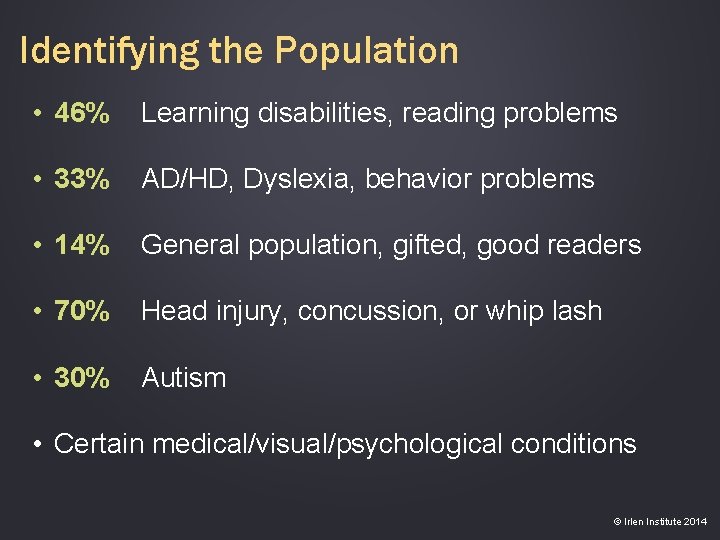 Identifying the Population

• 46% Learning disabilities, reading problems

• 33% AD/HD, Dyslexia, behavior problems

• 14% General population, gifted, good readers

• 70% Head injury, concussion, or whip lash

• 30% Autism

• Certain medical/visual/psychological conditions

© Irlen Institute 2014